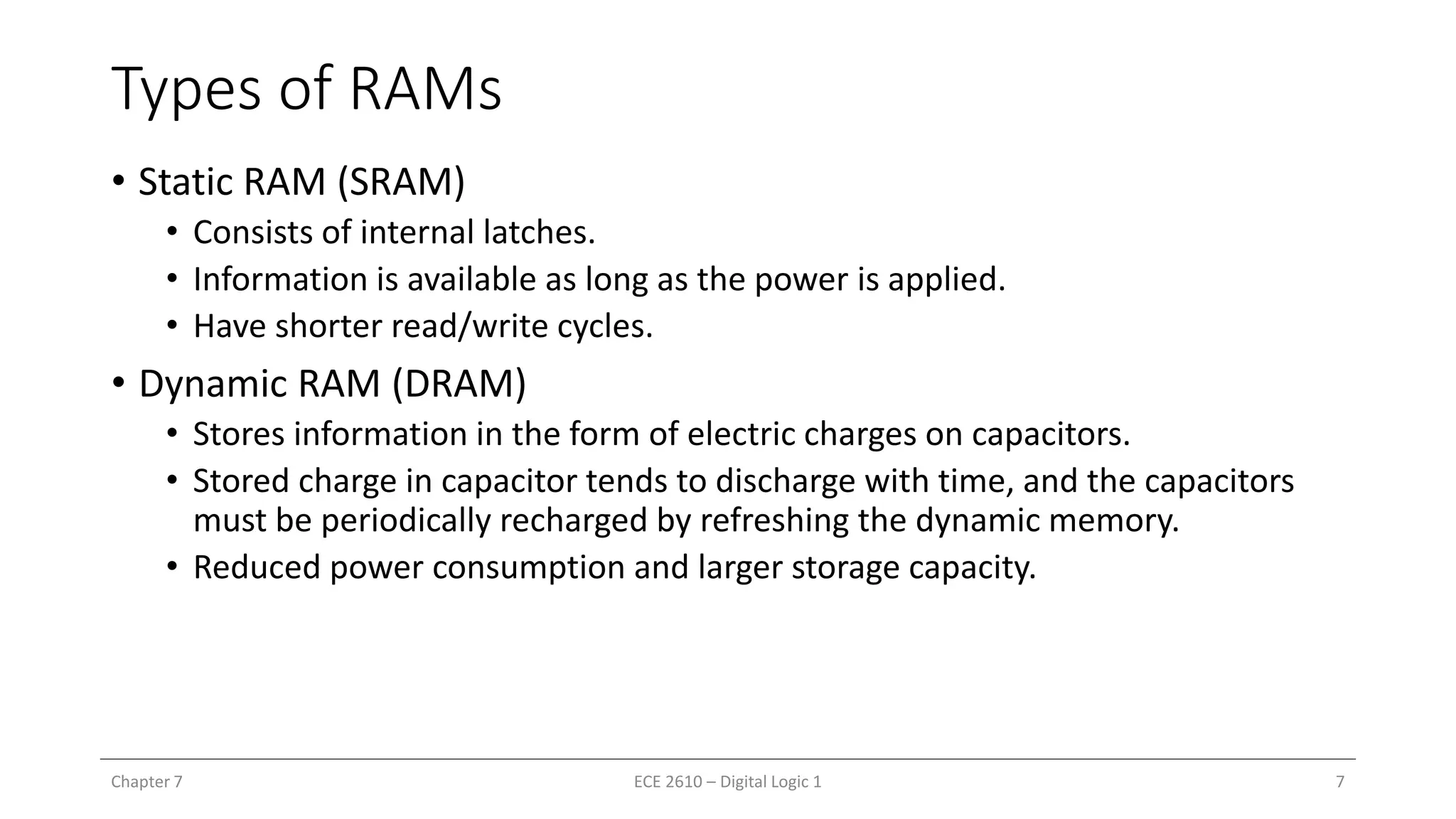 Types of RAMs

• Static RAM (SRAM)
  • Consists of internal latches.
  • Information is available as long as the power is applied.
  • Have shorter read/write cycles.

• Dynamic RAM (DRAM)
  • Stores information in the form of electric charges on capacitors.
  • Stored charge in capacitor tends to discharge with time, and the capacitors must be periodically recharged by refreshing the dynamic memory.
  • Reduced power consumption and larger storage capacity.

Chapter 7

ECE 2610 – Digital Logic 1

7